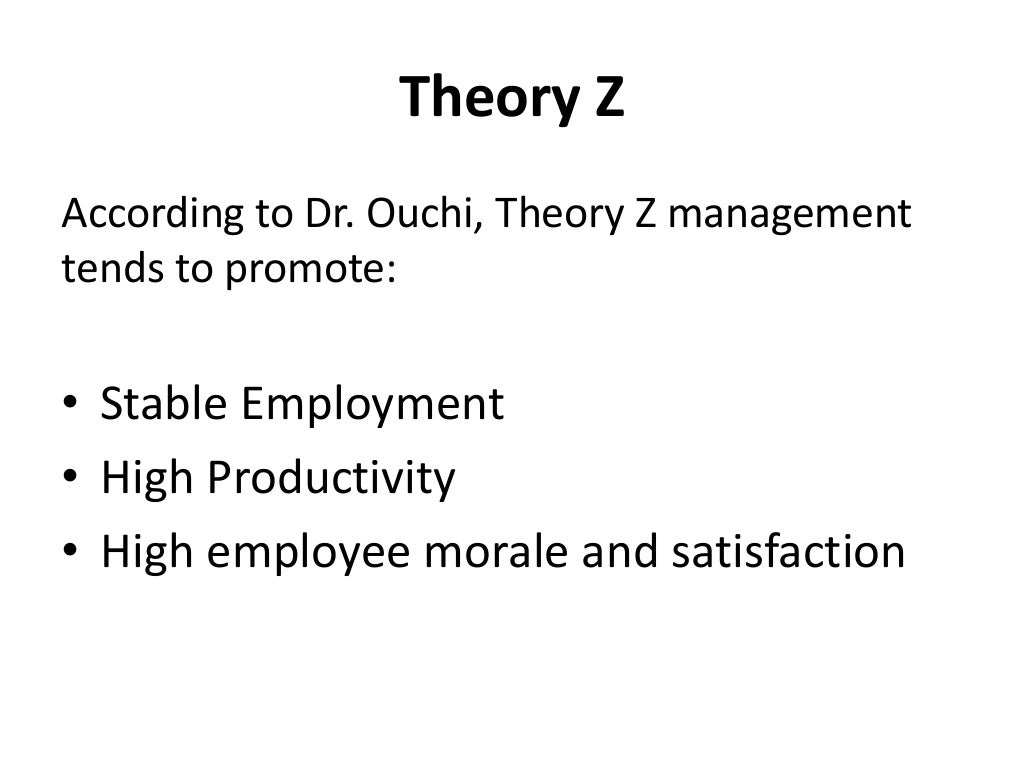 Theory Z

According to Dr. Ouchi, Theory Z management tends to promote:

• Stable Employment
• High Productivity
• High employee morale and satisfaction